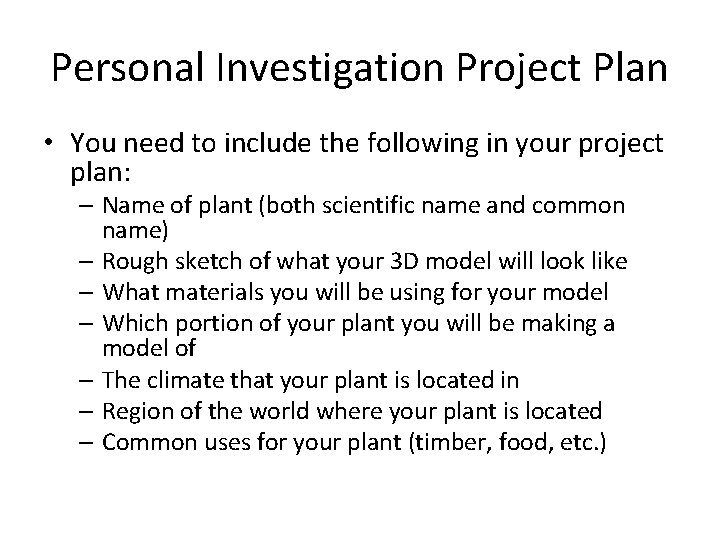 Personal Investigation Project Plan

• You need to include the following in your project plan:
– Name of plant (both scientific name and common name)
– Rough sketch of what your 3D model will look like
– What materials you will be using for your model
– Which portion of your plant you will be making a model of
– The climate that your plant is located in
– Region of the world where your plant is located
– Common uses for your plant (timber, food, etc.)